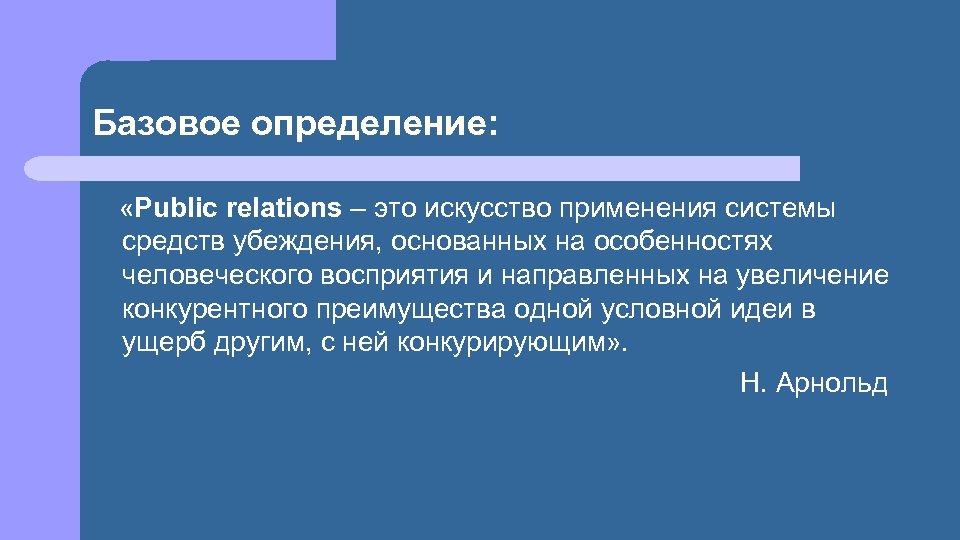 Базовое определение:

«Public relations – это искусство применения системы средств убеждения, основанных на особенностях человеческого восприятия и направленных на увеличение конкурентного преимущества одной условной идеи в ущерб другим, с ней конкурирующим».

Н. Арнольд